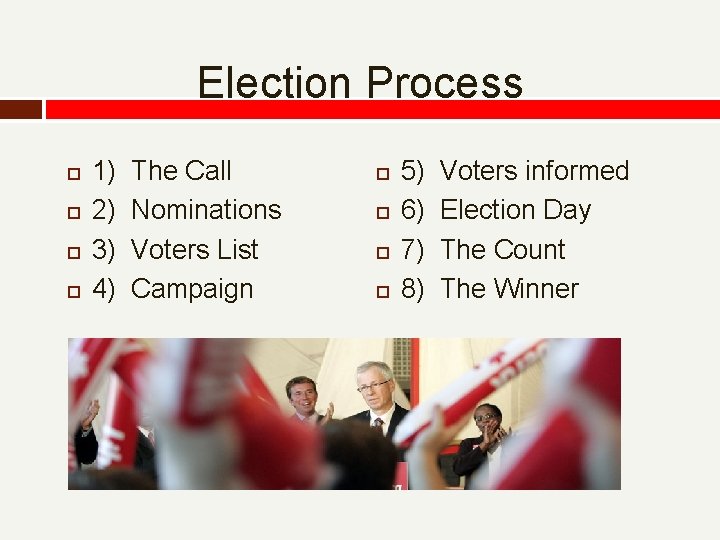 Election Process

1) The Call
2) Nominations
3) Voters List
4) Campaign

5) Voters informed
6) Election Day
7) The Count
8) The Winner